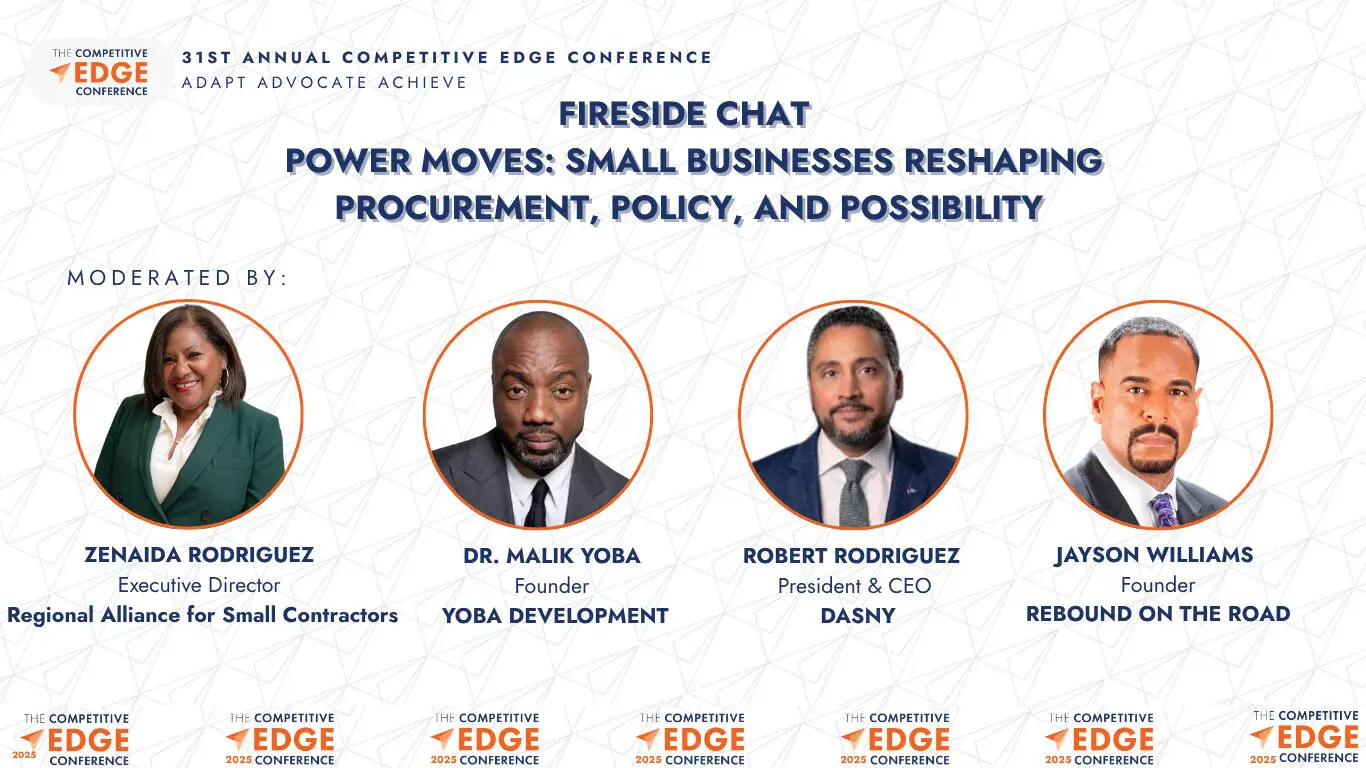 THE COMPETITIVE EDGE CONFERENCE

31ST ANNUAL COMPETITIVE EDGE CONFERENCE
ADAPT ADVOCATE ACHIEVE

FIRESIDE CHAT
POWER MOVES: SMALL BUSINESSES RESHAPING PROCUREMENT, POLICY, AND POSSIBILITY

MODERATED BY:

ZENAIDA RODRIGUEZ
Executive Director
Regional Alliance for Small Contractors

DR. MALIK YOBA
Founder
YOBA DEVELOPMENT

ROBERT RODRIGUEZ
President & CEO
DASNY

JAYSON WILLIAMS
Founder
REBOUND ON THE ROAD

THE COMPETITIVE EDGE 2025 CONFERENCE
THE COMPETITIVE EDGE 2025 CONFERENCE
THE COMPETITIVE EDGE 2025 CONFERENCE
THE COMPETITIVE EDGE 2025 CONFERENCE
THE COMPETITIVE EDGE 2025 CONFERENCE
THE COMPETITIVE EDGE 2025 CONFERENCE
THE COMPETITIVE EDGE 2025 CONFERENCE